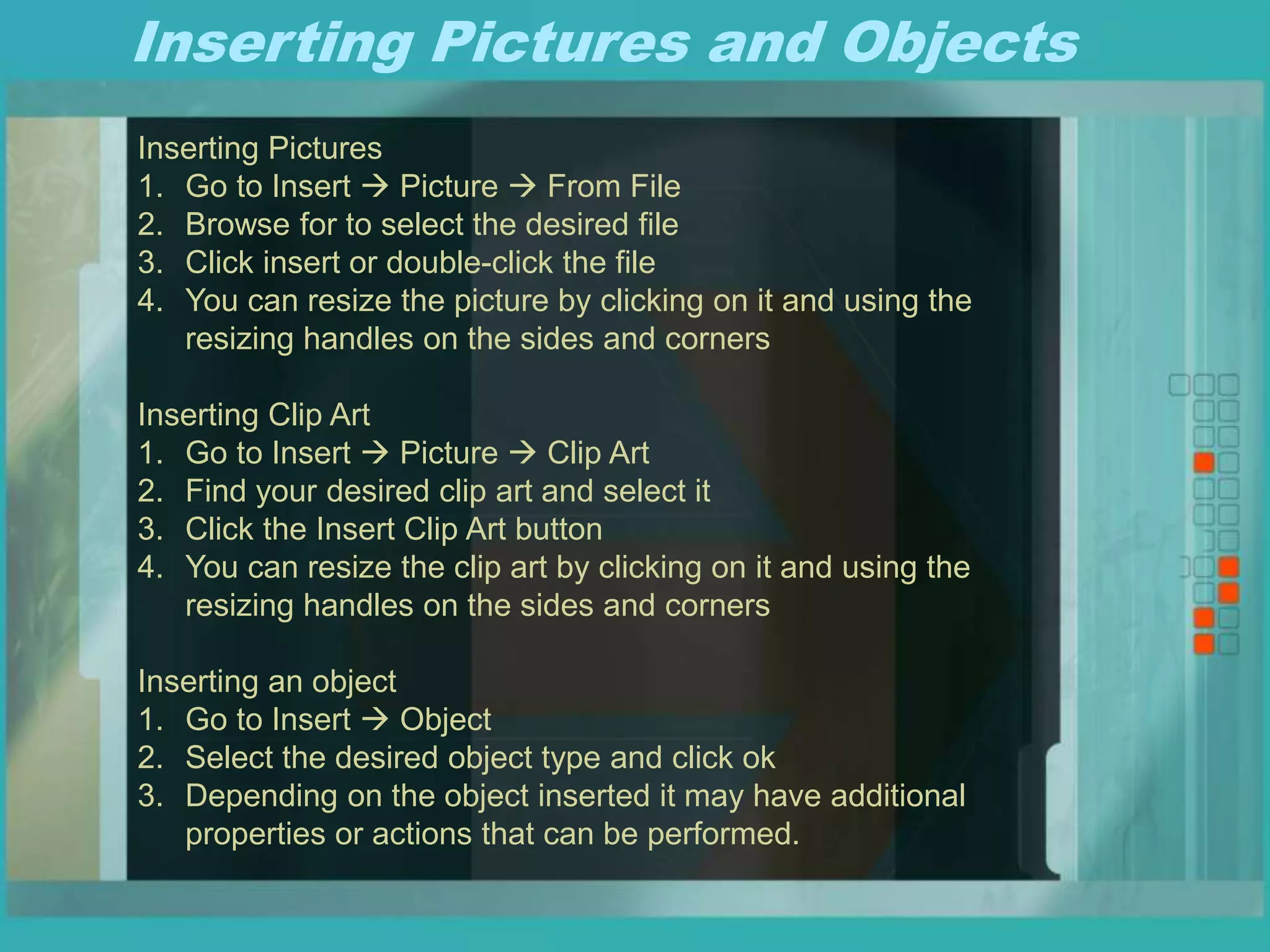 Inserting Pictures and Objects

Inserting Pictures
1. Go to Insert → Picture → From File
2. Browse for to select the desired file
3. Click insert or double-click the file
4. You can resize the picture by clicking on it and using the resizing handles on the sides and corners

Inserting Clip Art
1. Go to Insert → Picture → Clip Art
2. Find your desired clip art and select it
3. Click the Insert Clip Art button
4. You can resize the clip art by clicking on it and using the resizing handles on the sides and corners

Inserting an object
1. Go to Insert → Object
2. Select the desired object type and click ok
3. Depending on the object inserted it may have additional properties or actions that can be performed.